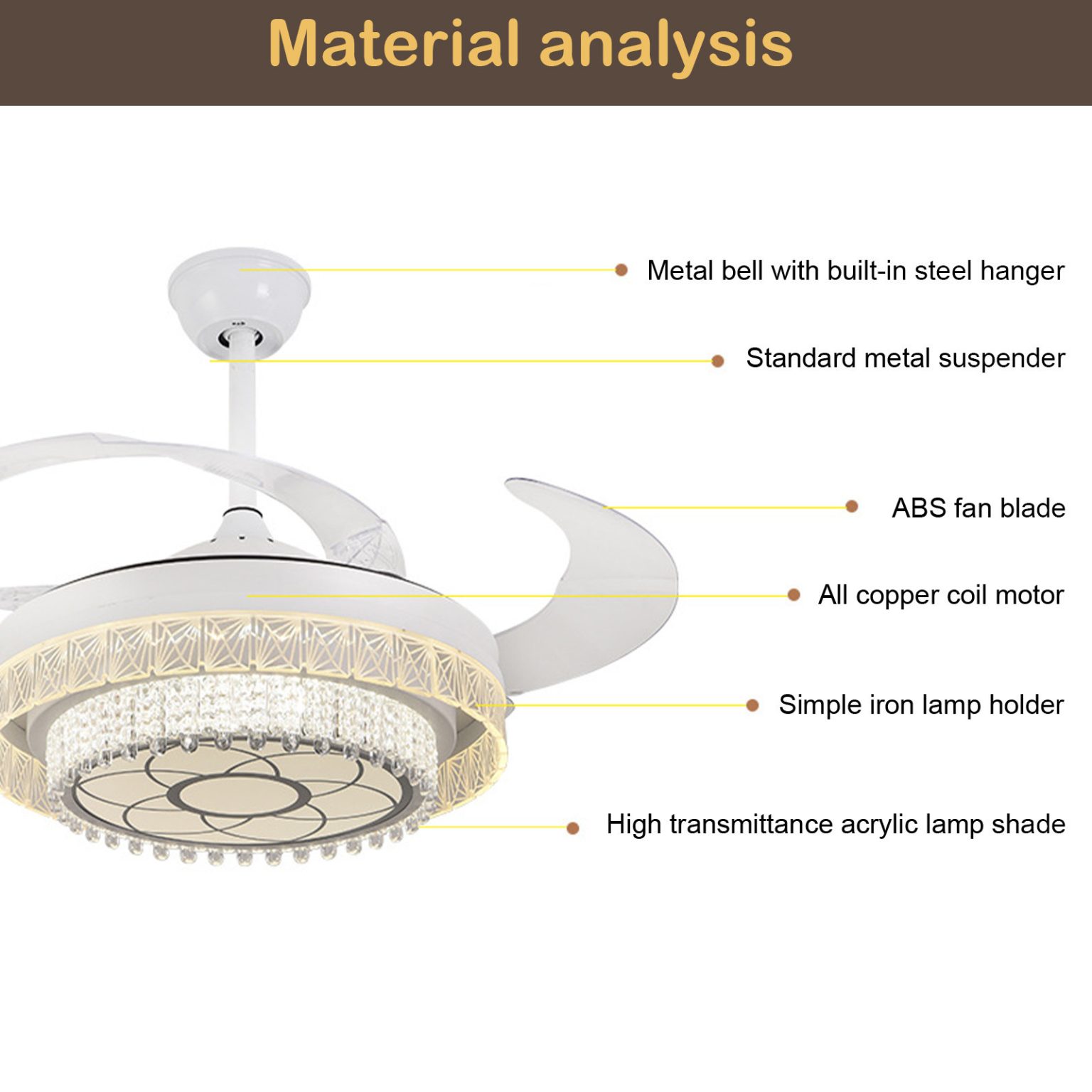 Material analysis

Metal bell with built-in steel hanger

Standard metal suspender

ABS fan blade

All copper coil motor

Simple iron lamp holder

High transmittance acrylic lamp shade